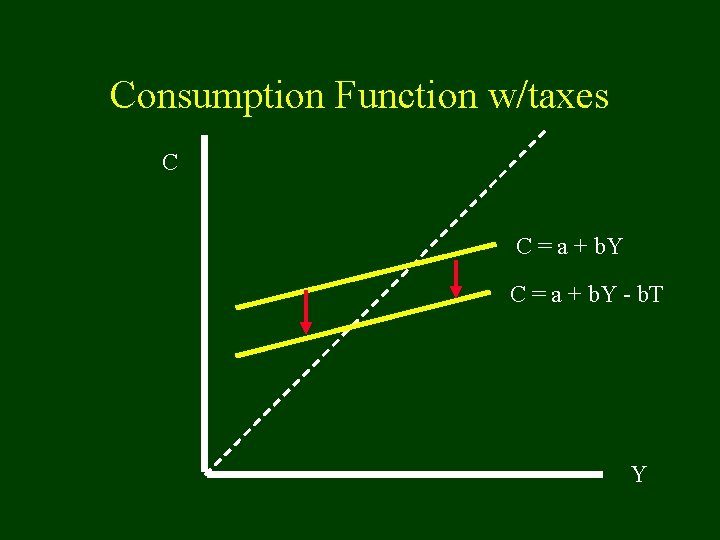 Consumption Function w/taxes

C

$C = a + bY$

$C = a + bY - bT$

Y